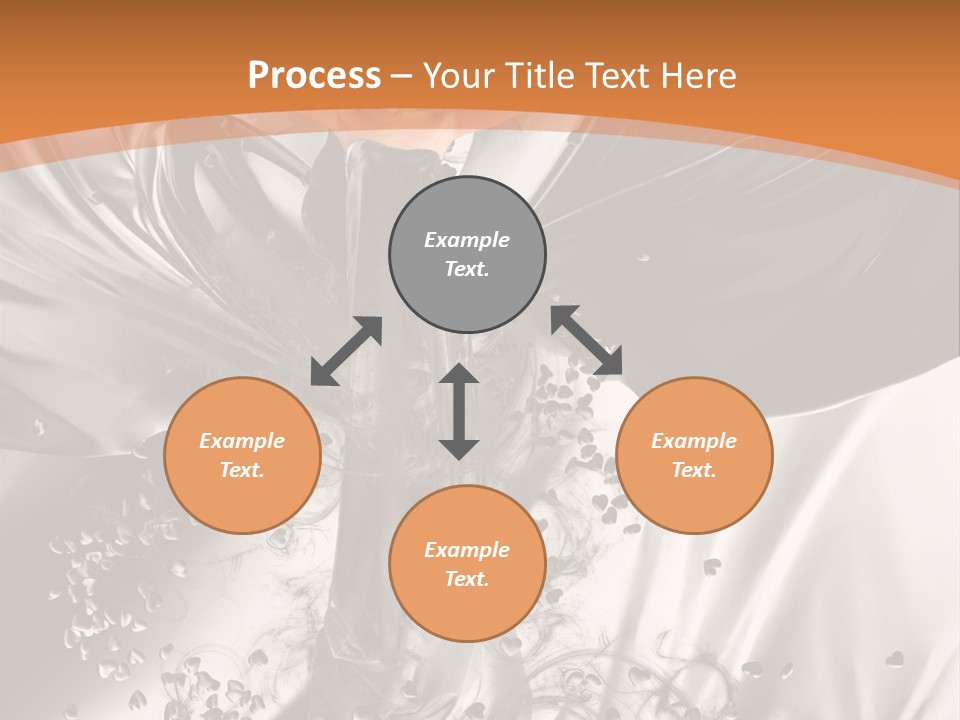 Process – Your Title Text Here

Example Text.

Example Text.

Example Text.

Example Text.